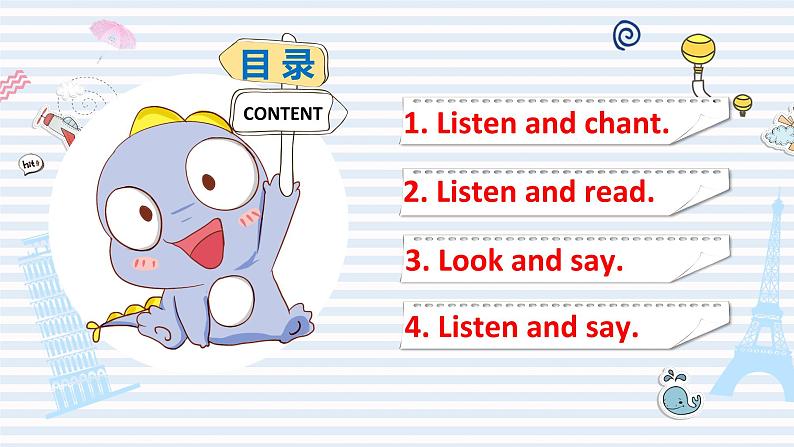 目录

CONTENT

hit

1. Listen and chant.

2. Listen and read.

3. Look and say.

4. Listen and say.